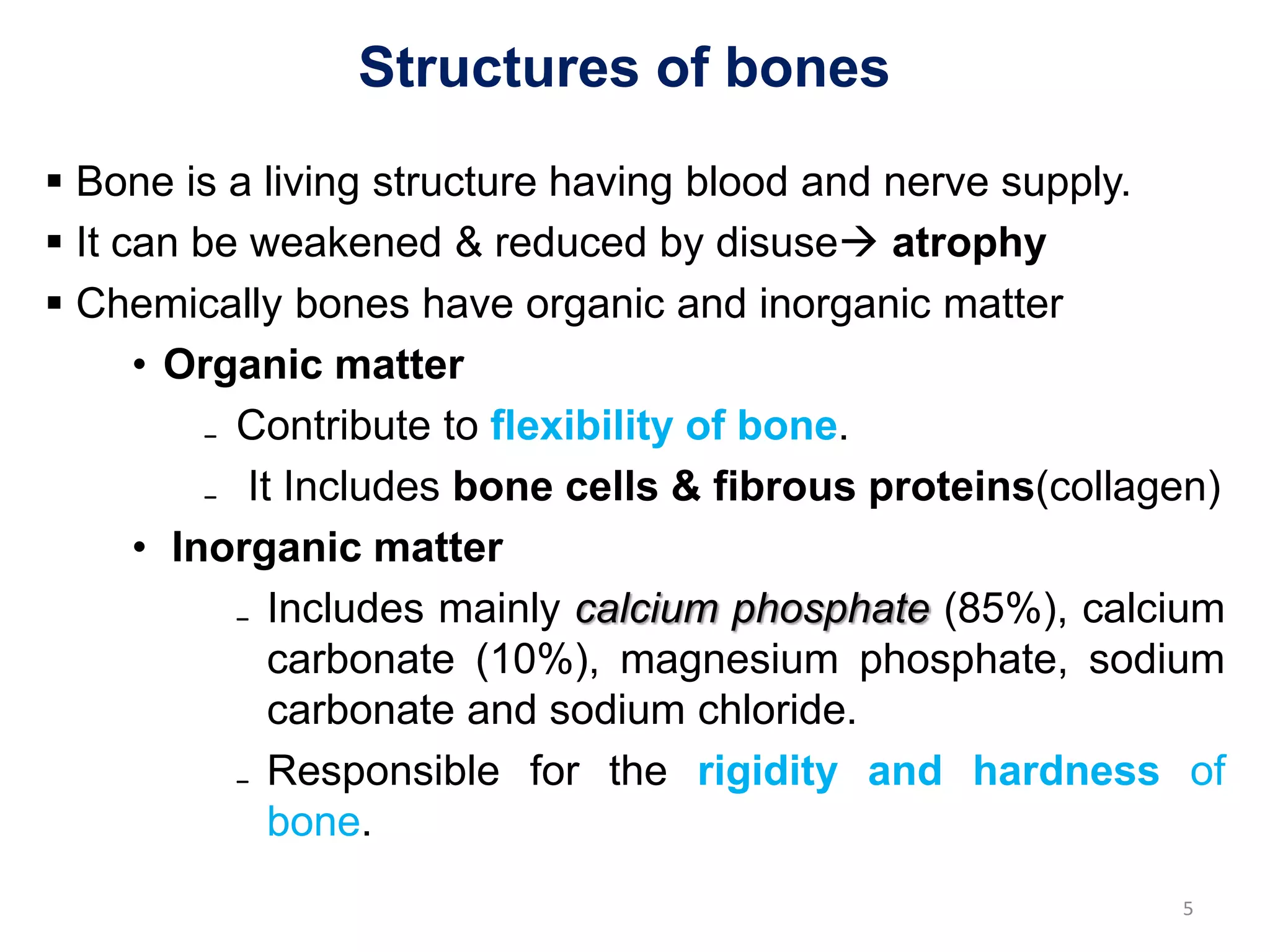 Structures of bones

▪ Bone is a living structure having blood and nerve supply.

▪ It can be weakened & reduced by disuse→ atrophy

▪ Chemically bones have organic and inorganic matter

• Organic matter

– Contribute to flexibility of bone.

– It Includes bone cells & fibrous proteins(collagen)

• Inorganic matter

– Includes mainly calcium phosphate (85%), calcium carbonate (10%), magnesium phosphate, sodium carbonate and sodium chloride.

– Responsible for the rigidity and hardness of bone.

5